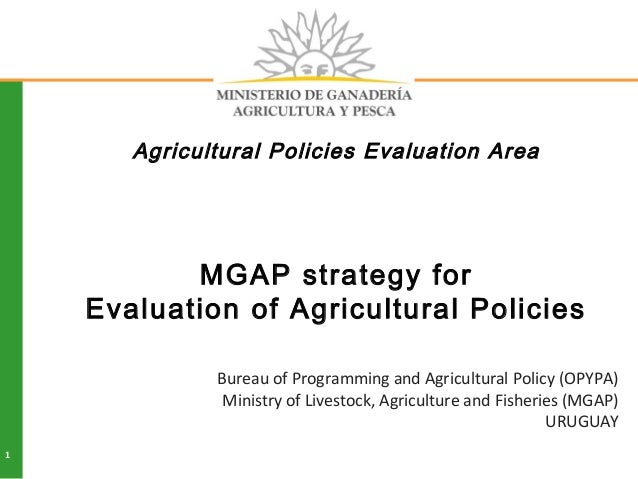 MINISTERIO DE GANADERÍA
AGRICULTURA Y PESCA

Agricultural Policies Evaluation Area

MGAP strategy for
Evaluation of Agricultural Policies

Bureau of Programming and Agricultural Policy (OPYPA)
Ministry of Livestock, Agriculture and Fisheries (MGAP)
URUGUAY

1